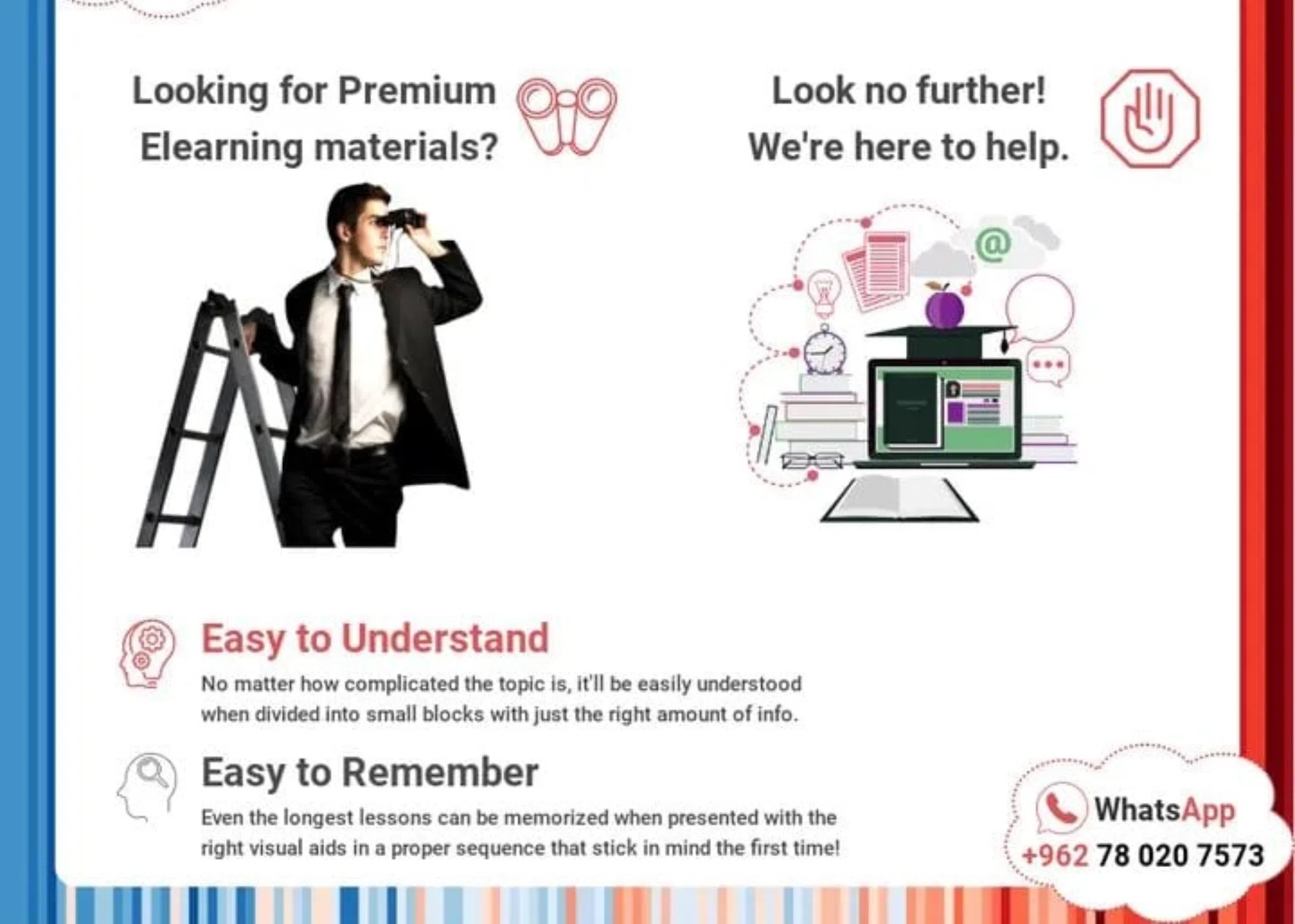 Looking for Premium Elearning materials?

Look no further! We're here to help.

@

Easy to Understand

No matter how complicated the topic is, it'll be easily understood when divided into small blocks with just the right amount of info.

Easy to Remember

Even the longest lessons can be memorized when presented with the right visual aids in a proper sequence that stick in mind the first time!

WhatsApp
+962 78 020 7573